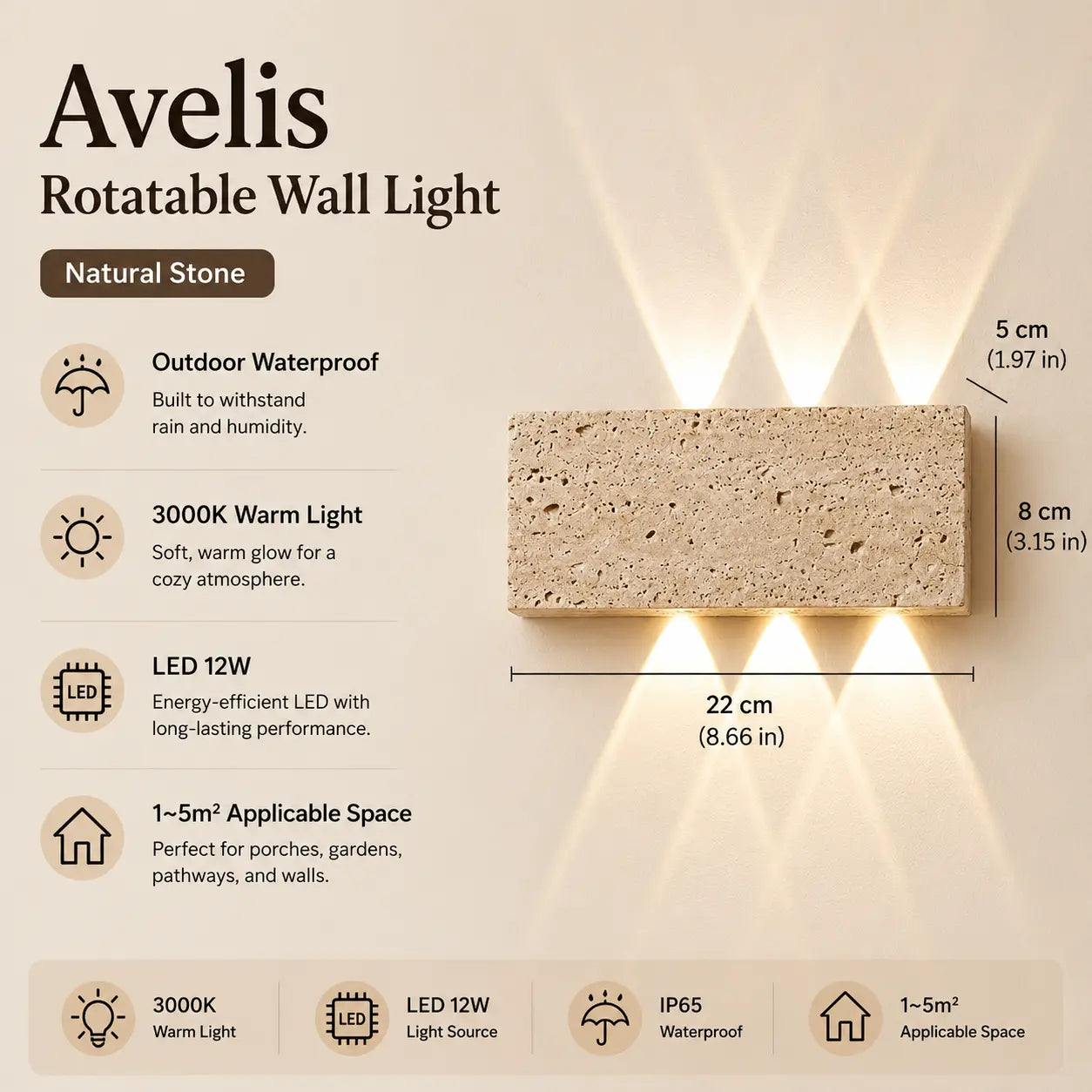 Avelis
Rotatable Wall Light

Natural Stone

Outdoor Waterproof
Built to withstand rain and humidity.

3000K Warm Light
Soft, warm glow for a cozy atmosphere.

LED
LED 12W
Energy-efficient LED with long-lasting performance.

1~5m² Applicable Space
Perfect for porches, gardens, pathways, and walls.

5 cm
(1.97 in)

8 cm
(3.15 in)

22 cm
(8.66 in)

3000K
Warm Light

LED
LED 12W
Light Source

IP65
Waterproof

1~5m²
Applicable Space